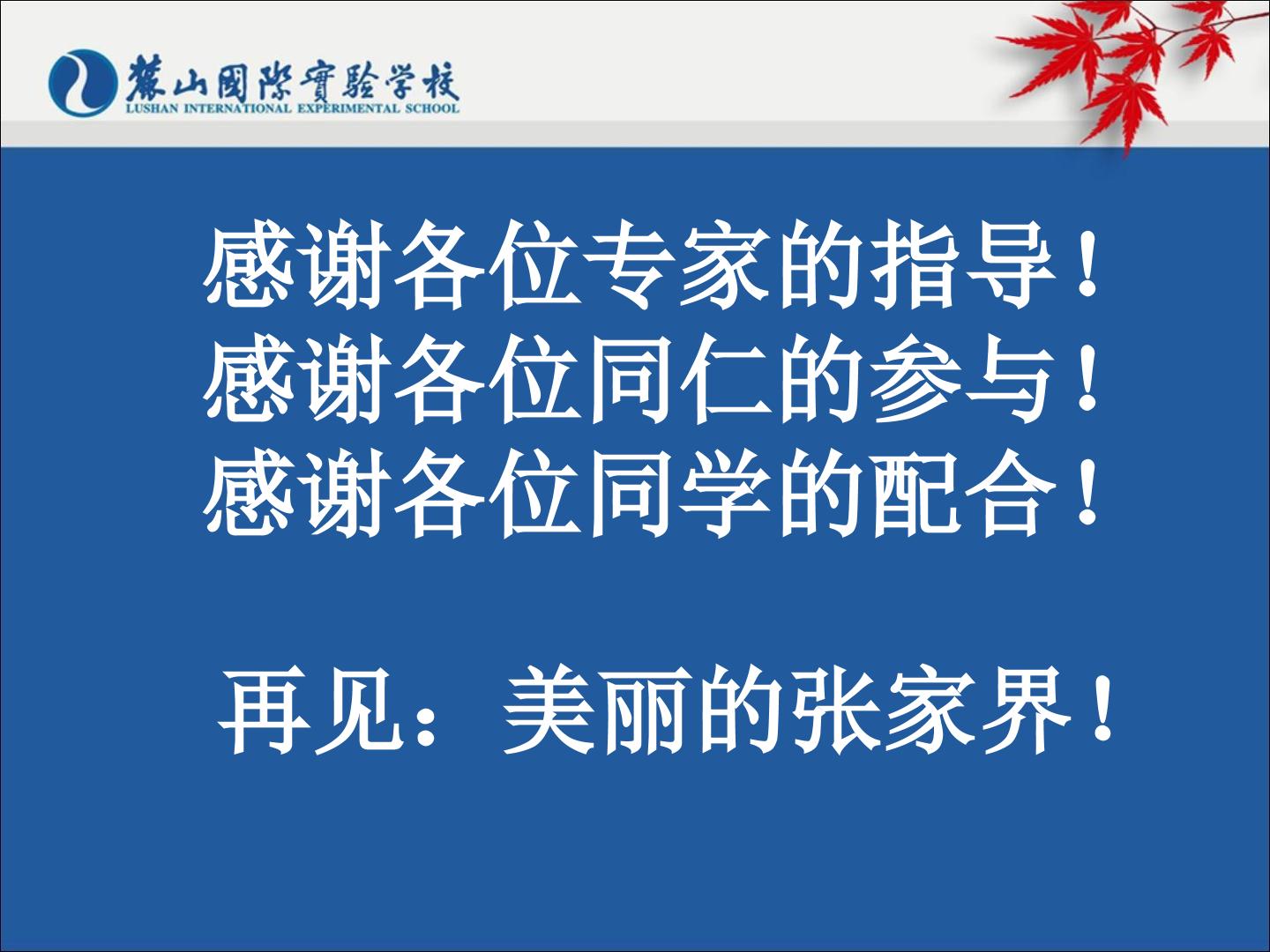 麓山國際實驗学校
LUSHAN INTERNATIONAL EXPERIMENTAL SCHOOL

感谢各位专家的指导！
感谢各位同仁的参与！
感谢各位同学的配合！

再见：美丽的张家界！